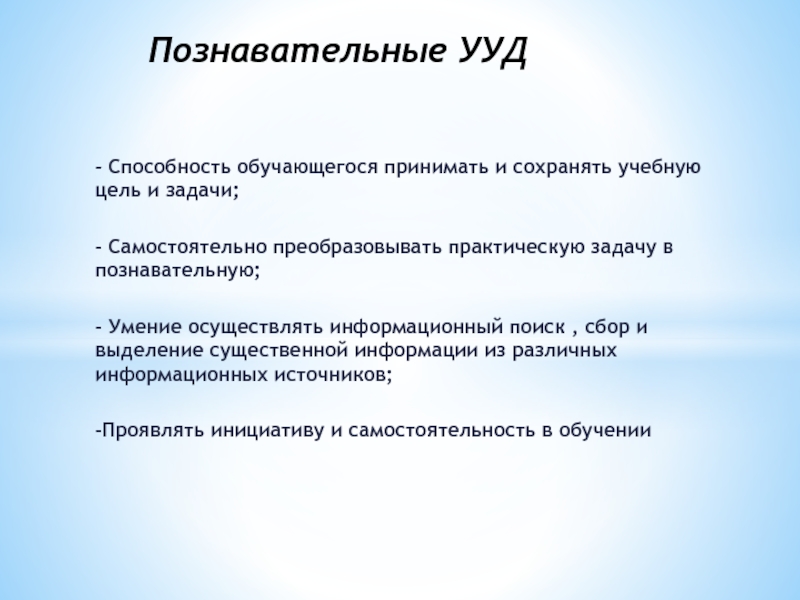 Познавательные УУД

- Способность обучающегося принимать и сохранять учебную цель и задачи;

- Самостоятельно преобразовывать практическую задачу в познавательную;

- Умение осуществлять информационный поиск , сбор и выделение существенной информации из различных информационных источников;

-Проявлять инициативу и самостоятельность в обучении